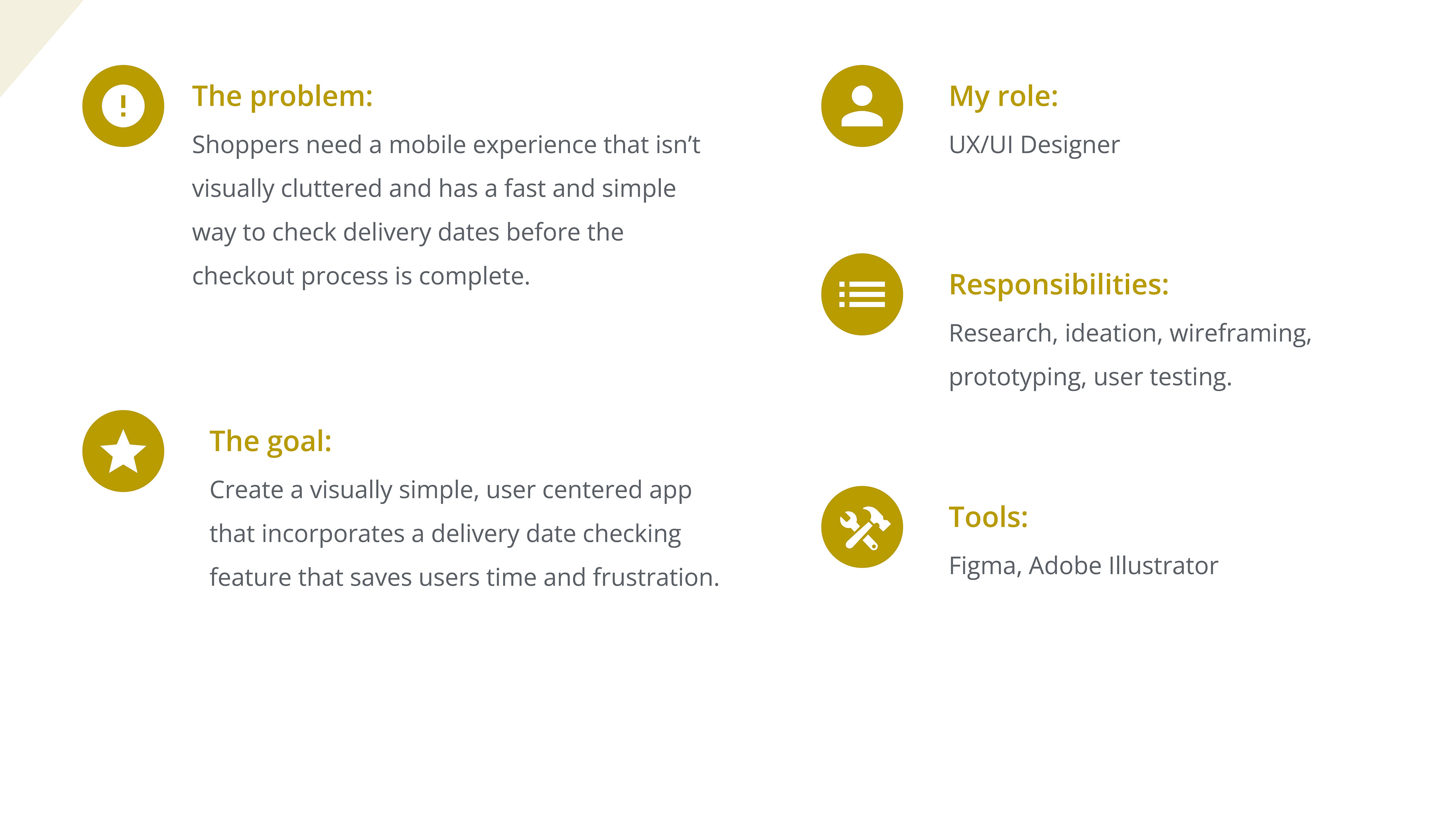 The problem:

Shoppers need a mobile experience that isn’t visually cluttered and has a fast and simple way to check delivery dates before the checkout process is complete.

The goal:

Create a visually simple, user centered app that incorporates a delivery date checking feature that saves users time and frustration.

My role:

UX/UI Designer

Responsibilities:

Research, ideation, wireframing, prototyping, user testing.

Tools:

Figma, Adobe Illustrator